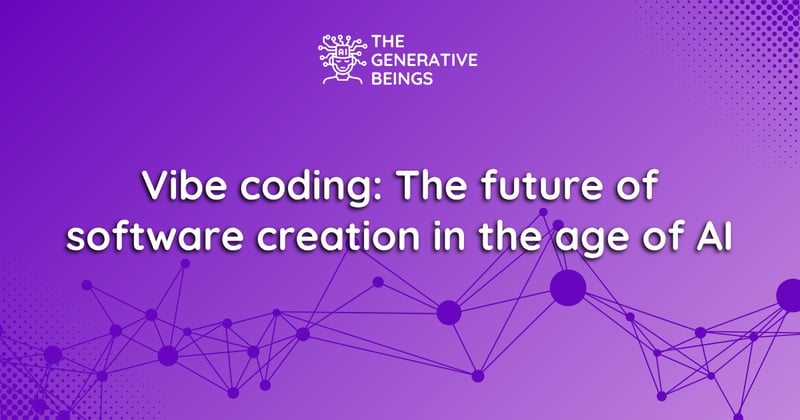 AI

THE GENERATIVE BEINGS

Vibe coding: The future of software creation in the age of AI